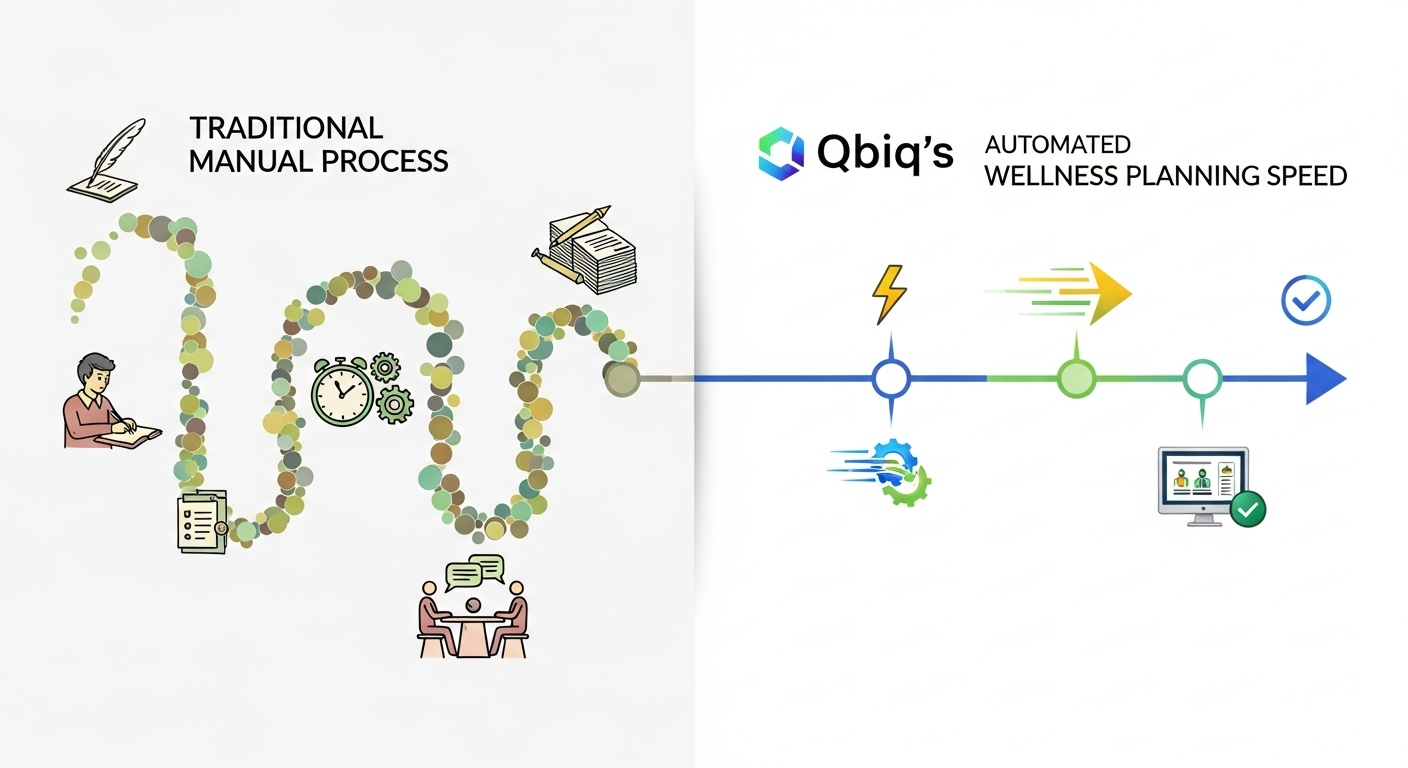 TRADITIONAL
MANUAL PROCESS

Qbiq's AUTOMATED
WELLNESS PLANNING SPEED